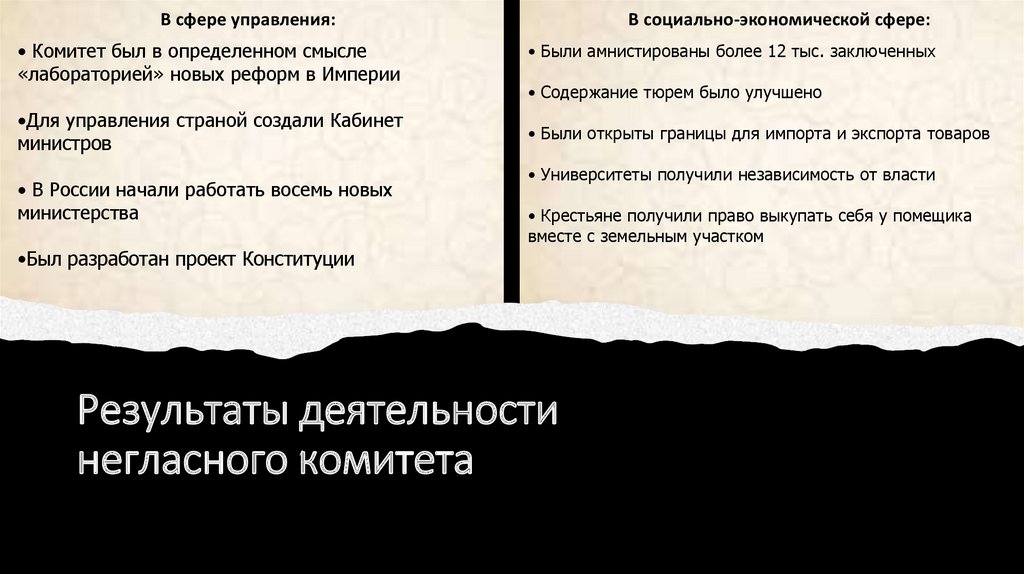 В сфере управления:

• Комитет был в определенном смысле «лабораторией» новых реформ в Империи

•Для управления страной создали Кабинет министров

• В России начали работать восемь новых министерства

•Был разработан проект Конституции

В социально-экономической сфере:

• Были амнистированы более 12 тыс. заключенных

• Содержание тюрем было улучшено

• Были открыты границы для импорта и экспорта товаров

• Университеты получили независимость от власти

• Крестьяне получили право выкупать себя у помещика вместе с земельным участком

Результаты деятельности негласного комитета